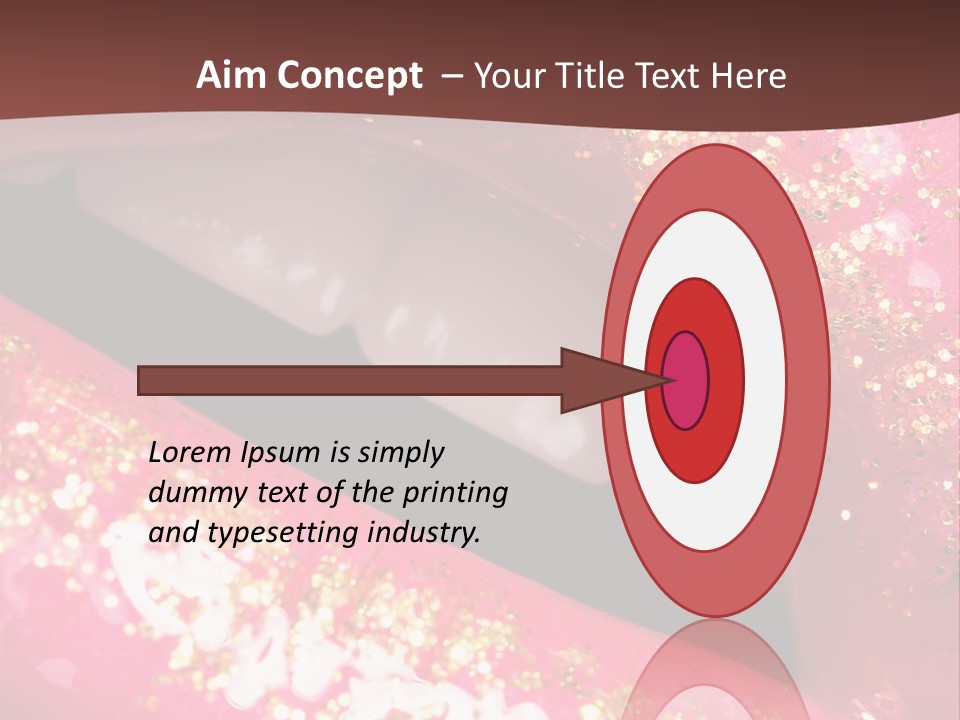 Aim Concept – Your Title Text Here

Lorem Ipsum is simply dummy text of the printing and typesetting industry.